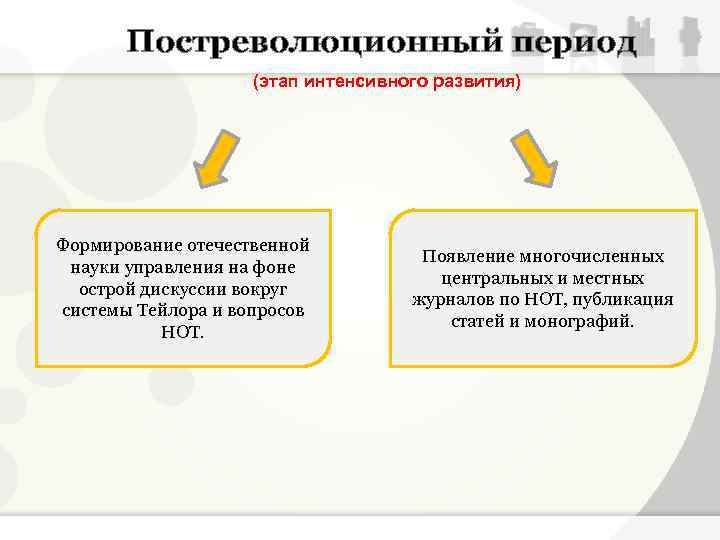 Постреволюционный период

(этап интенсивного развития)

Формирование отечественной науки управления на фоне острой дискуссии вокруг системы Тейлора и вопросов НОТ.

Появление многочисленных центральных и местных журналов по НОТ, публикация статей и монографий.